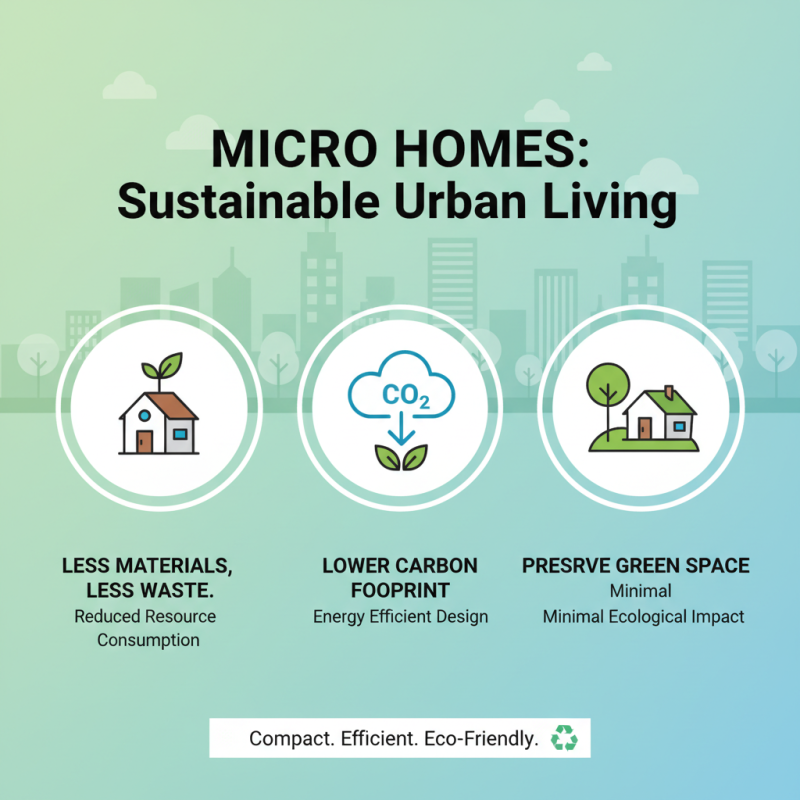 MICRO HOMES:
Sustainable Urban Living

$CO_2$

LESS MATERIALS, LESS WASTE.
Reduced Resource Consumption

LOWER CARBON FOOPRINT
Energy Efficient Design

PRESRVE GREEN SPACE
Minimal
Minimal Ecological Impact

Compact. Efficient. Eco-Friendly.